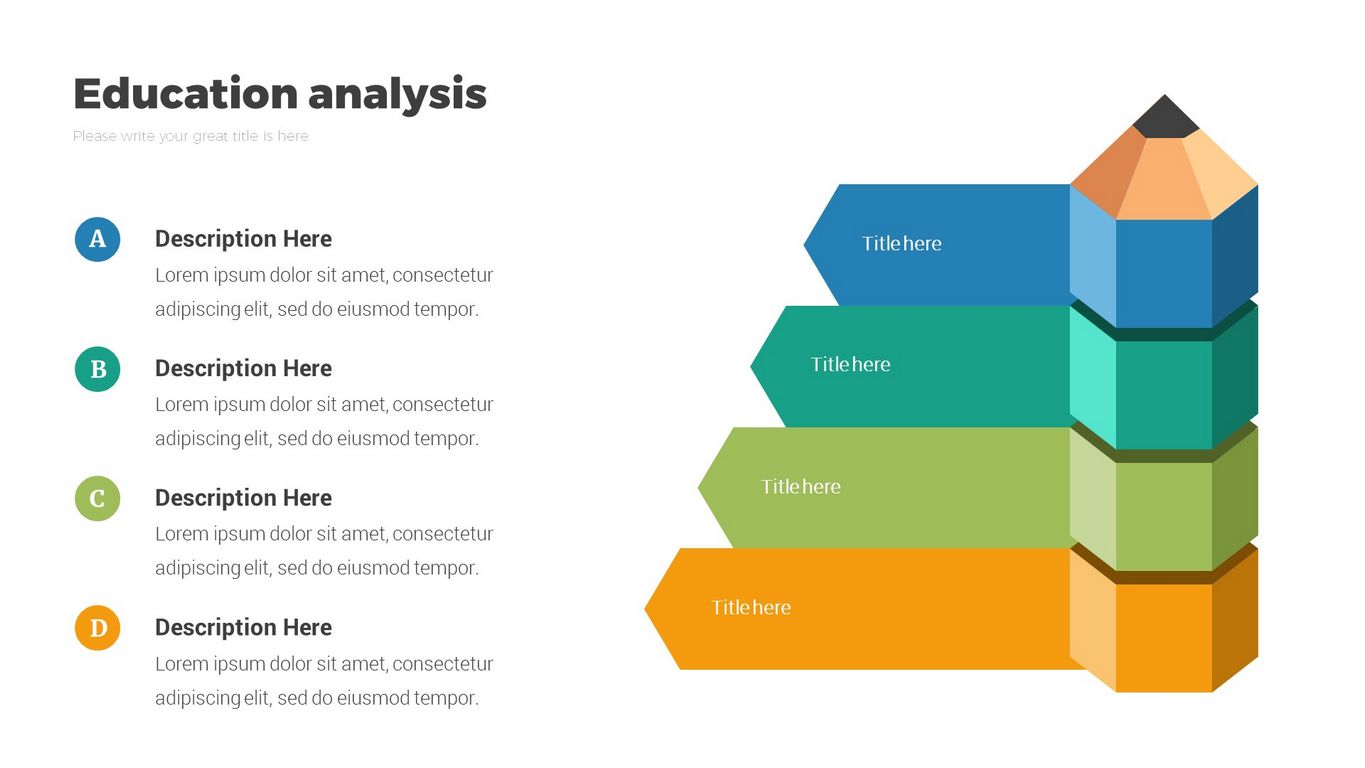 Education analysis

Please write your great title is here

A

Description Here

Lorem ipsum dolor sit amet, consectetur adipiscing elit, sed do eiusmod tempor.

B

Description Here

Lorem ipsum dolor sit amet, consectetur adipiscing elit, sed do eiusmod tempor.

C

Description Here

Lorem ipsum dolor sit amet, consectetur adipiscing elit, sed do eiusmod tempor.

D

Description Here

Lorem ipsum dolor sit amet, consectetur adipiscing elit, sed do eiusmod tempor.

Title here

Title here

Title here

Title here